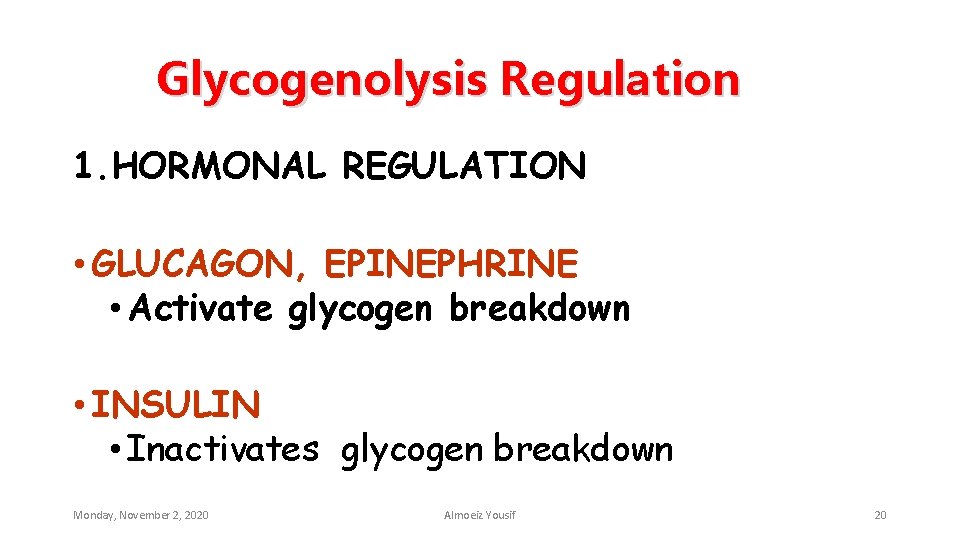 Glycogenolysis Regulation

1. HORMONAL REGULATION

• GLUCAGON, EPINEPHRINE
• Activate glycogen breakdown

• INSULIN
• Inactivates glycogen breakdown

Monday, November 2, 2020

Almoeiz Yousif

20